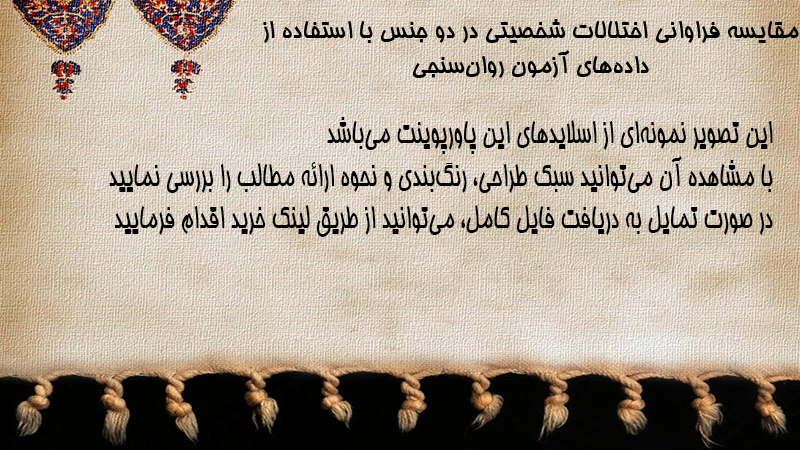 مقایسه فراوانی اختلالات شخصیتی در دو جنس با استفاده از داده‌های آزمون روان‌سنجی

این تصویر نمونه‌ای از اسلایدهای این پاورپوینت می‌باشد
با مشاهده آن می‌توانید سبک طراحی، رنگ‌بندی و نحوه ارائه مطالب را بررسی نمایید
در صورت تمایل به دریافت فایل کامل، می‌توانید از طریق لینک خرید اقدام فرمایید